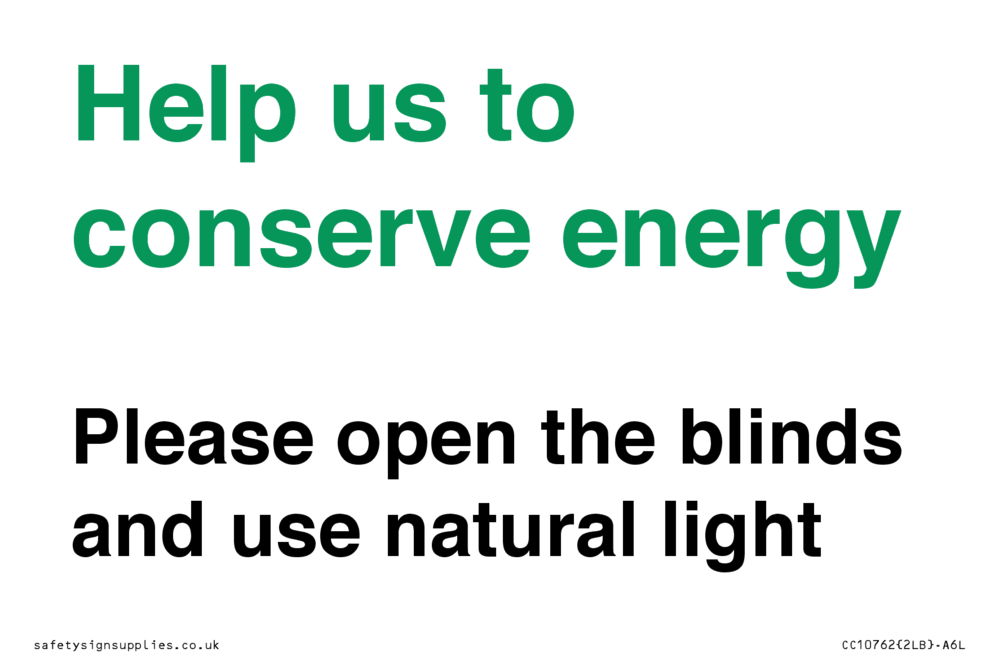 Help us to conserve energy

Please open the blinds and use natural light

safetysignsupplies.co.uk

CC10762{2LB}-A6L